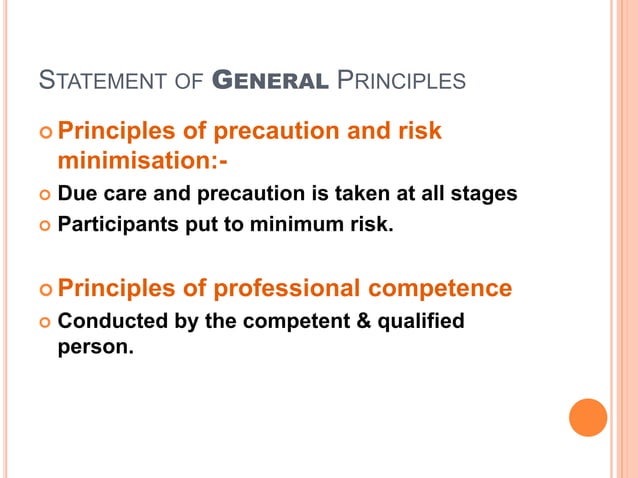 STATEMENT OF GENERAL PRINCIPLES

Principles of precaution and risk minimisation:-

Due care and precaution is taken at all stages

Participants put to minimum risk.

Principles of professional competence

Conducted by the competent & qualified person.